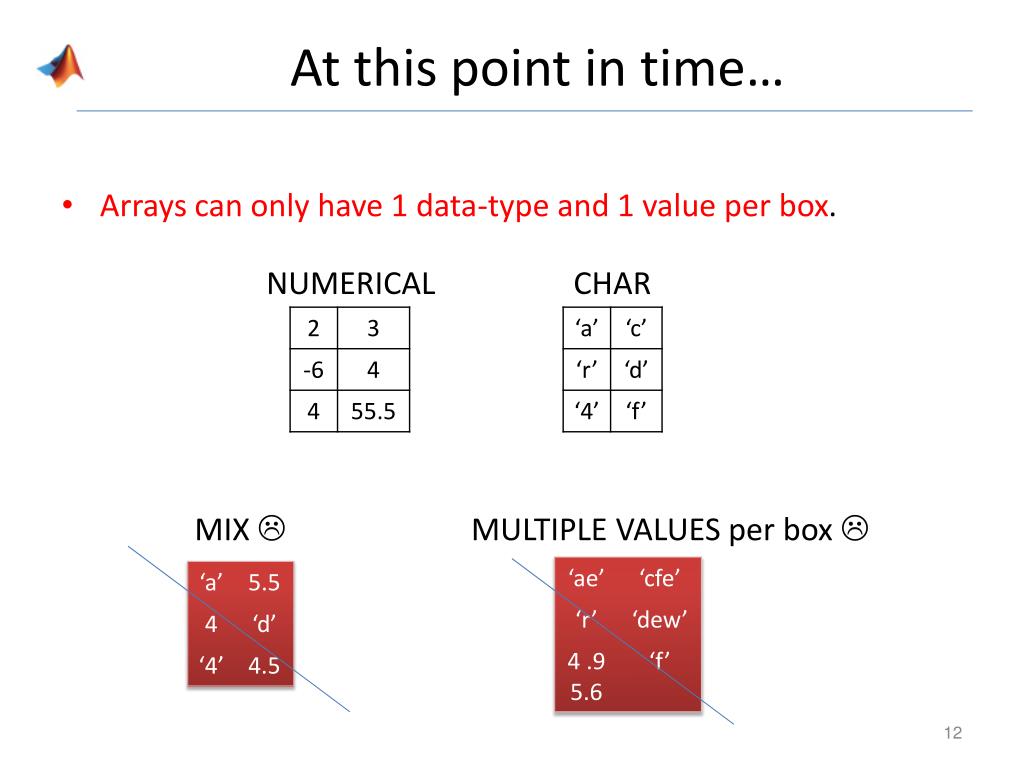 At this point in time…

• Arrays can only have 1 data-type and 1 value per box.

NUMERICAL

| 2 | 3 |
|---|---|
| -6 | 4 |
| 4 | 55.5 |

CHAR

| ‘a’ | ‘c’ |
|---|---|
| ‘r’ | ‘d’ |
| ‘4’ | ‘f’ |

MIX ☹

| ‘a’ | 5.5 |
|---|---|
| 4 | ‘d’ |
| ‘4’ | 4.5 |

MULTIPLE VALUES per box ☹

| ‘ae’ | ‘cfe’ |
|---|---|
| ‘r’ | ‘dew’ |
| 4 .9 5.6 | ‘f’ |

12